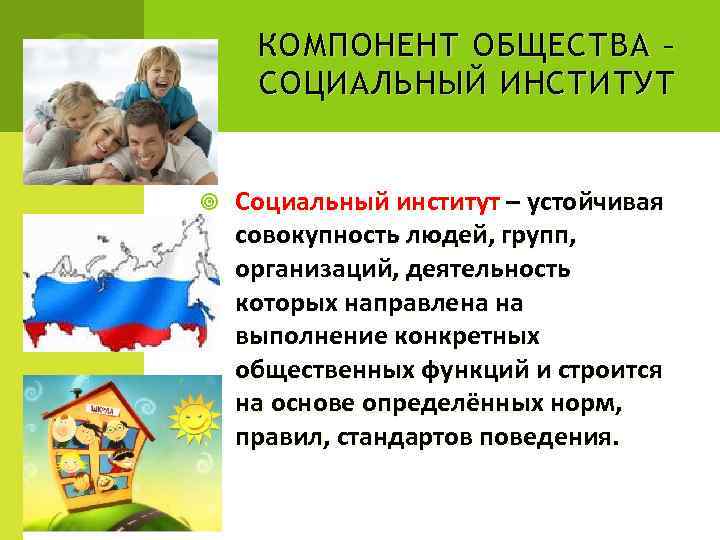 КОМПОНЕНТ ОБЩЕСТВА – СОЦИАЛЬНЫЙ ИНСТИТУТ

Социальный институт – устойчивая совокупность людей, групп, организаций, деятельность которых направлена на выполнение конкретных общественных функций и строится на основе определённых норм, правил, стандартов поведения.

ШКОЛА